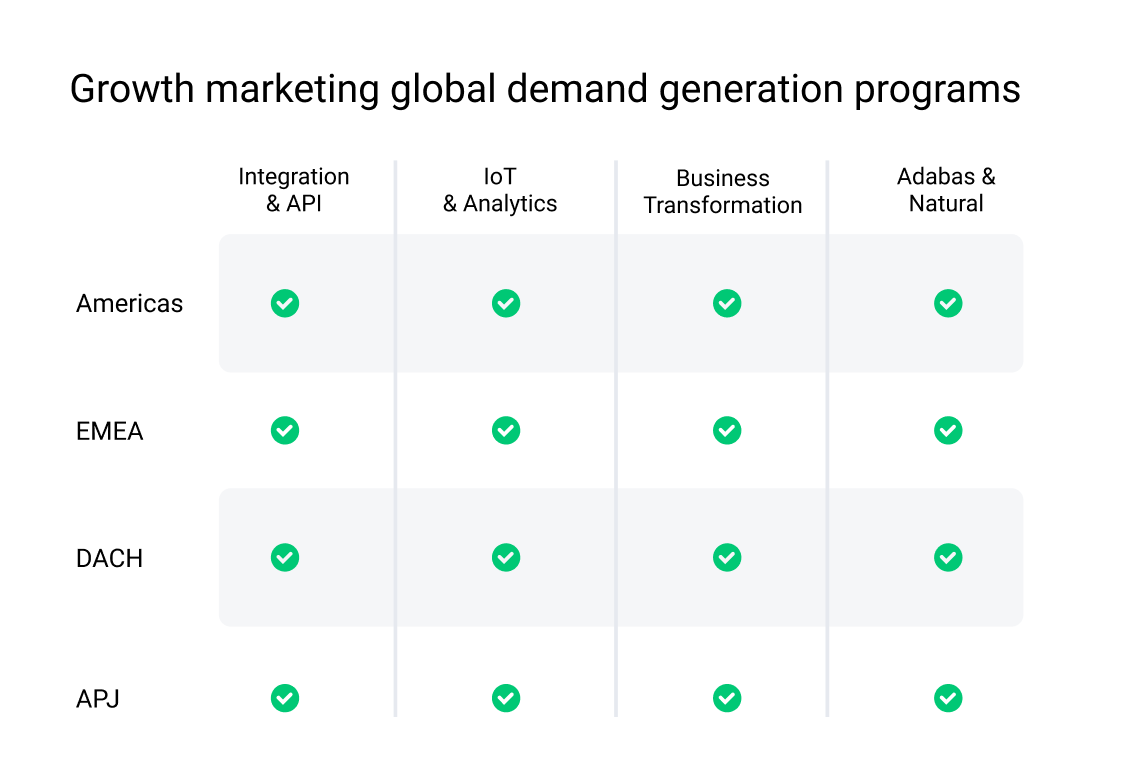 Growth marketing global demand generation programs

| | Integration & API | IoT & Analytics | Business Transformation | Adabas & Natural |
|---|---|---|---|---|
| Americas | ✓ | ✓ | ✓ | ✓ |
| EMEA | ✓ | ✓ | ✓ | ✓ |
| DACH | ✓ | ✓ | ✓ | ✓ |
| APJ | ✓ | ✓ | ✓ | ✓ |